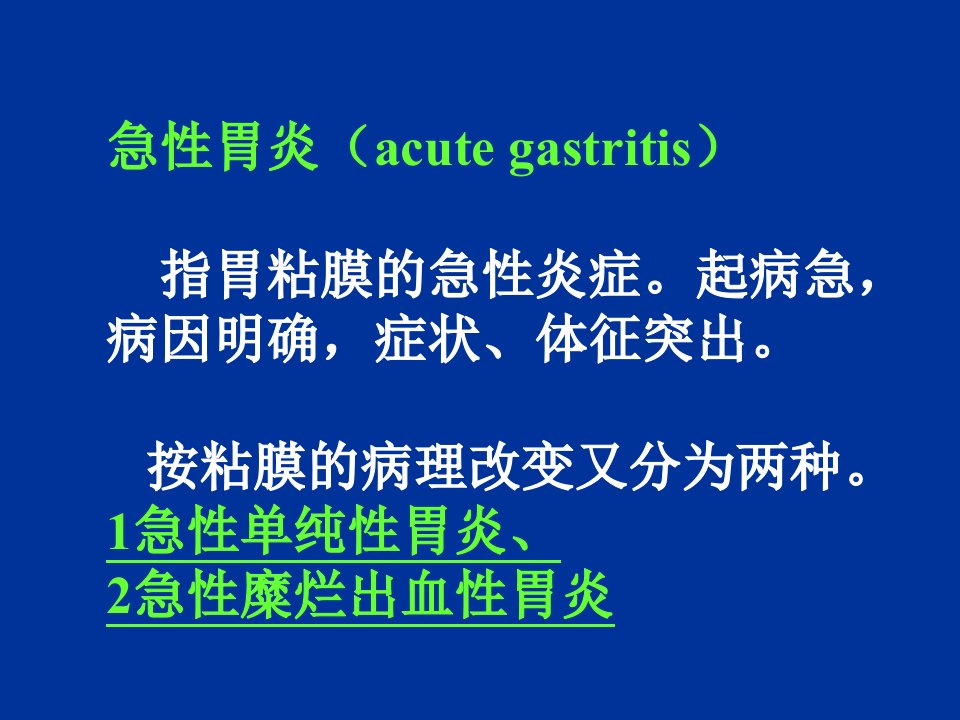 急性胃炎（acute gastritis）

指胃粘膜的急性炎症。起病急，病因明确，症状、体征突出。

按粘膜的病理改变又分为两种。
1急性单纯性胃炎、
2急性糜烂出血性胃炎